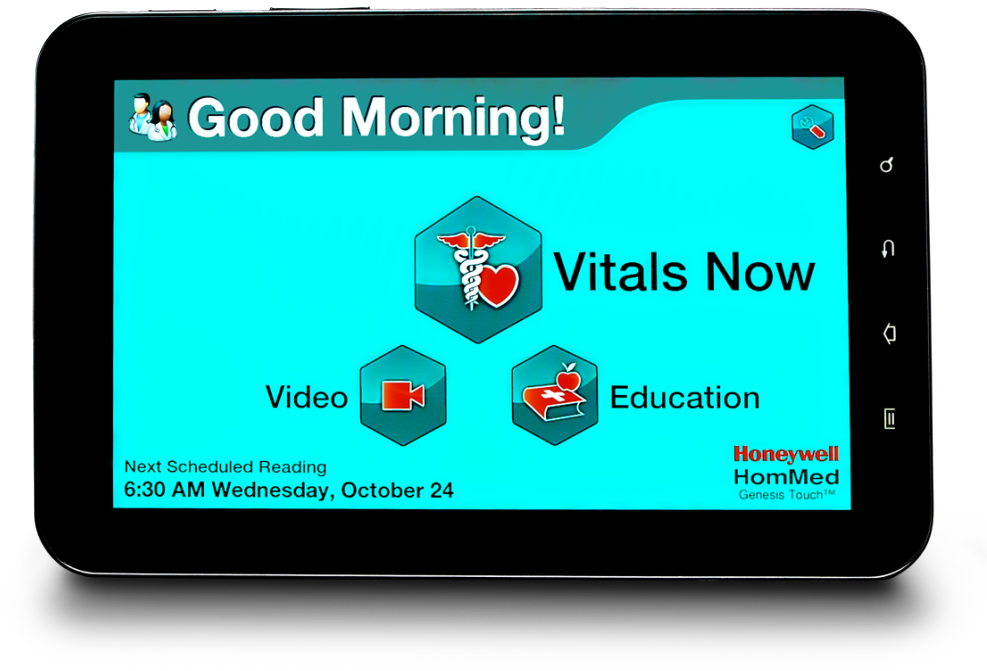 Good Morning!

Vitals Now

Video

Education

Next Scheduled Reading
6:30 AM Wednesday, October 24

Honeywell
HomMed
Genesis Touch™